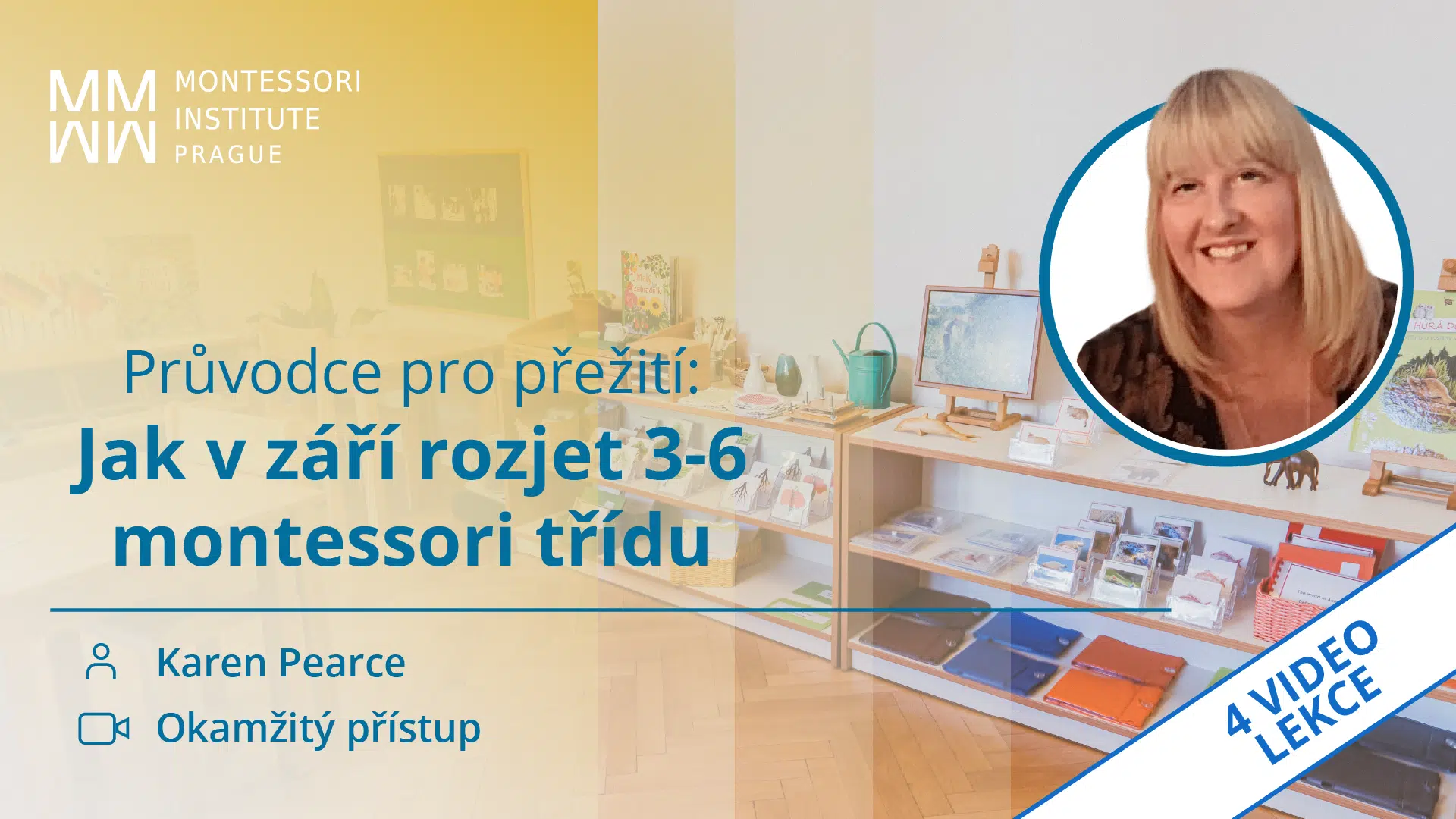 MONTESSORI INSTITUTE PRAGUE

Průvodce pro přežití:
Jak v září rozjet 3-6 montessori třídu

Karen Pearce
Okamžitý přístup

4 VIDEO LEKCE